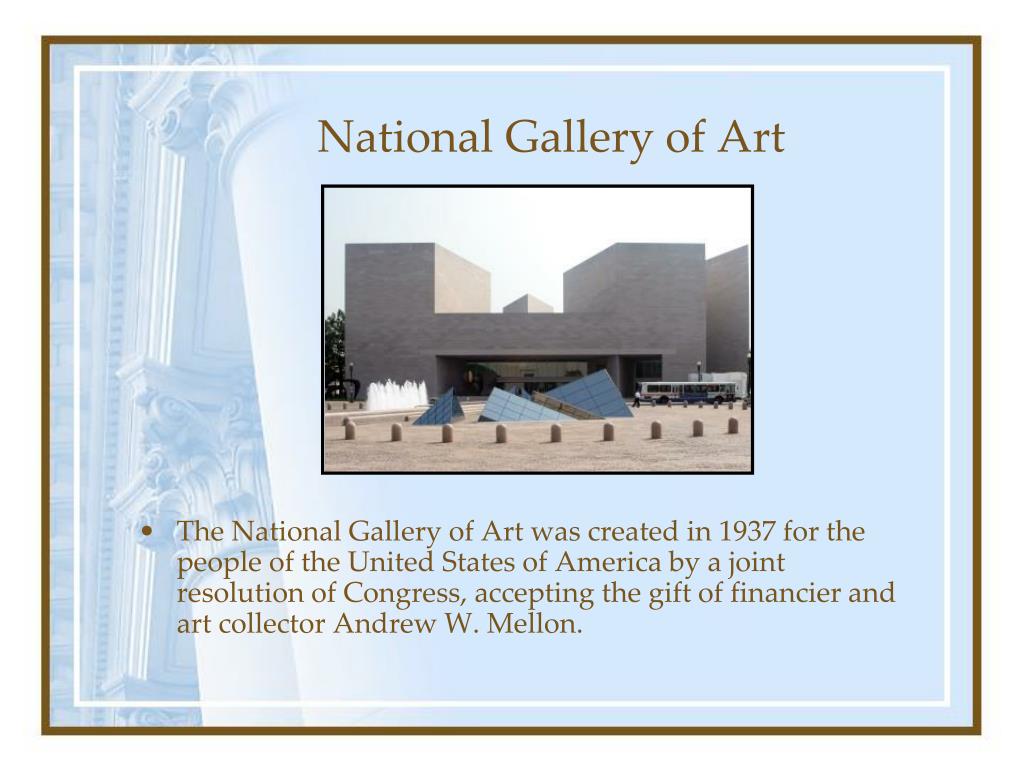 National Gallery of Art

• The National Gallery of Art was created in 1937 for the people of the United States of America by a joint resolution of Congress, accepting the gift of financier and art collector Andrew W. Mellon.